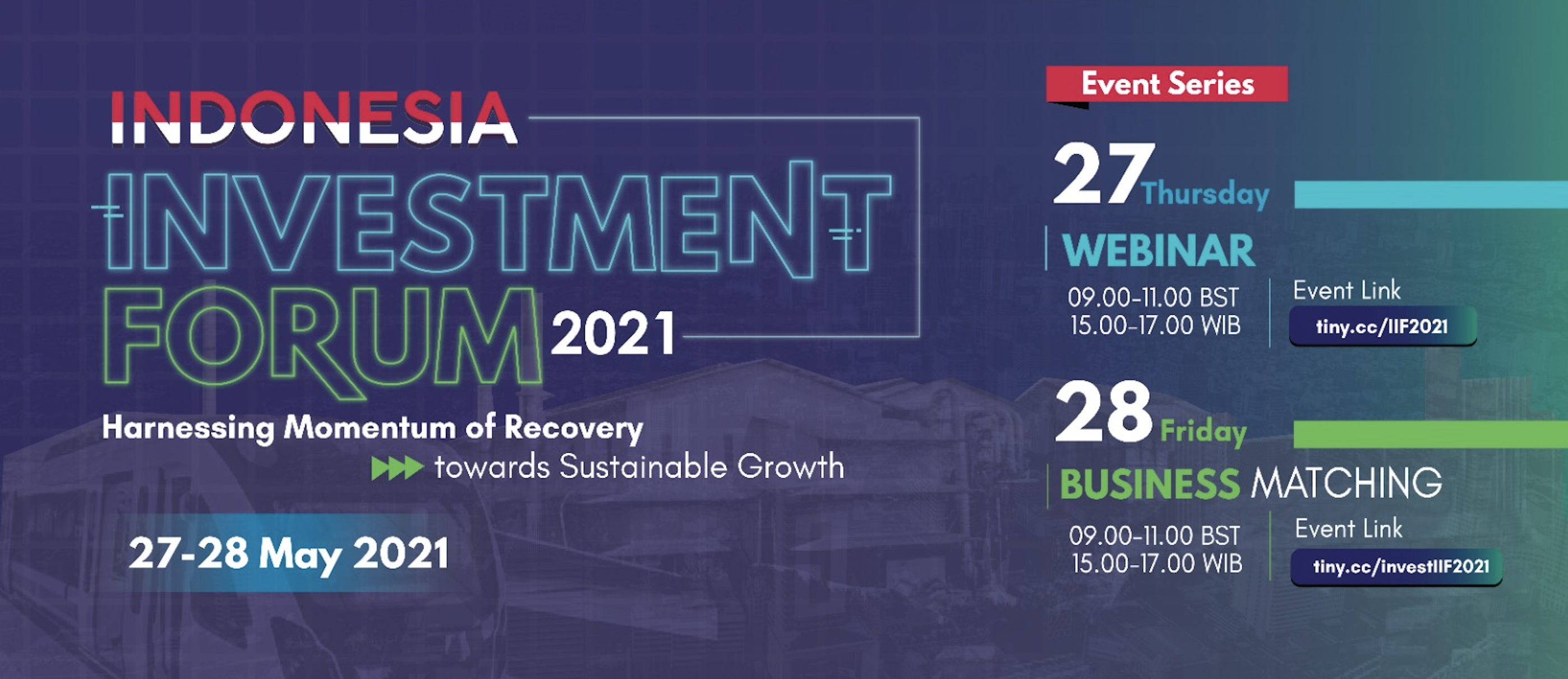 INDONESIA
INVESTMENT
FORUM 2021

Harnessing Momentum of Recovery
towards Sustainable Growth

27-28 May 2021

Event Series

27 Thursday
WEBINAR
09.00-11.00 BST
15.00-17.00 WIB
Event Link
tiny.cc/IIF2021

28 Friday
BUSINESS MATCHING
09.00-11.00 BST
15.00-17.00 WIB
Event Link
tiny.cc/investIIF2021